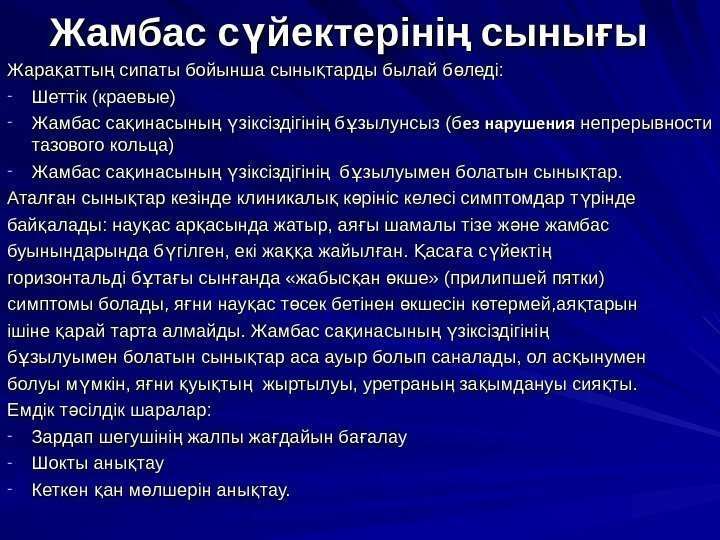 Жамбас сүйектерінің сынығы

Жарақаттың сипаты бойынша сынықтарды былай бөледі:

- Шеттік (краевые)
- Жамбас сақинасының үзіксіздігінің бұзылунсыз (без нарушения непрерывности тазового кольца)
- Жамбас сақинасының үзіксіздігінің бұзылуымен болатын сынықтар.

Аталған сынықтар кезінде клиникалық көрініс келесі симптомдар түрінде байқалады: науқас арқасында жатыр, аяғы шамалы тізе және жамбас буынындарында бүгілген, екі жаққа жайылған. Қасаға сүйектің горизонтальді бұтағы сынғанда «жабысқан өкше» (прилипшей пятки) симптомы болады, яғни науқас төсек бетінен өкшесін көтермей,аяқтарын ішіне қарай тарта алмайды. Жамбас сақинасының үзіксіздігінің бұзылуымен болатын сынықтар аса ауыр болып саналады, ол асқынумен болуы мүмкін, яғни қуықтың жыртылуы, уретраның зақымдануы сияқты.

Емдік тәсілдік шаралар:

- Зардап шегушінің жалпы жағдайын бағалау
- Шокты анықтау
- Кеткен қан мөлшерін анықтау.